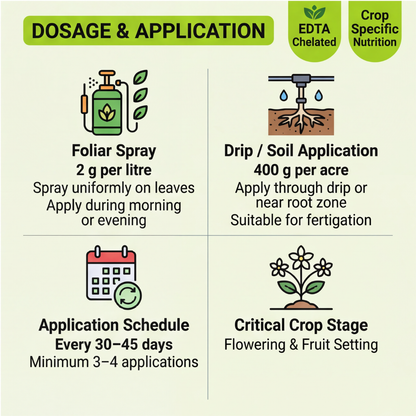 DOSAGE & APPLICATION

EDTA Chelated

Crop Specific Nutrition

Foliar Spray
2 g per litre
Spray uniformly on leaves
Apply during morning or evening

Drip / Soil Application
400 g per acre
Apply through drip or near root zone
Suitable for fertigation

Application Schedule
Every 30–45 days
Minimum 3–4 applications

Critical Crop Stage
Flowering & Fruit Setting